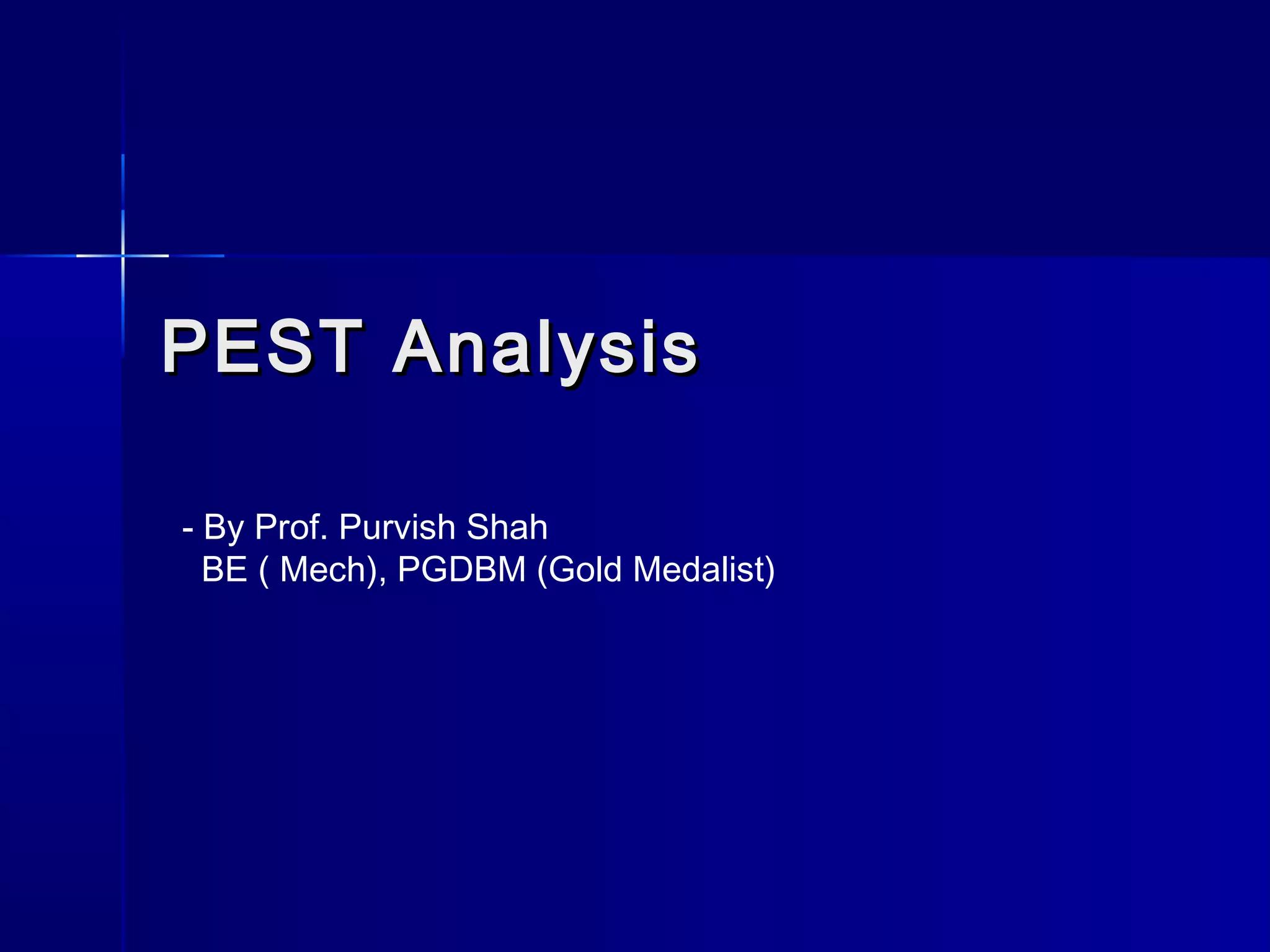 PEST Analysis

- By Prof. Purvish Shah
BE ( Mech), PGDBM (Gold Medalist)